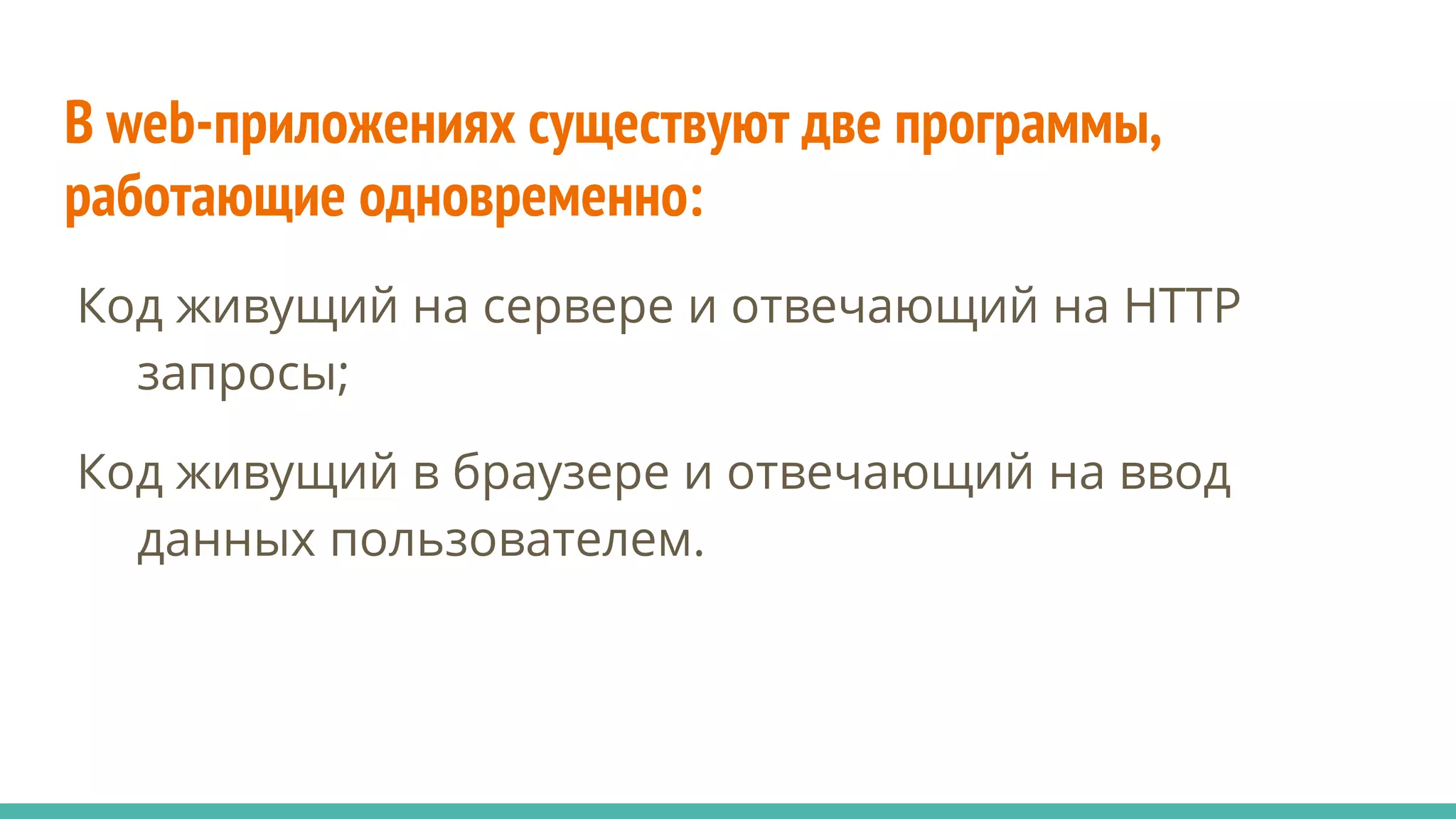 В web-приложениях существуют две программы, работающие одновременно:

Код живущий на сервере и отвечающий на HTTP запросы;

Код живущий в браузере и отвечающий на ввод данных пользователем.